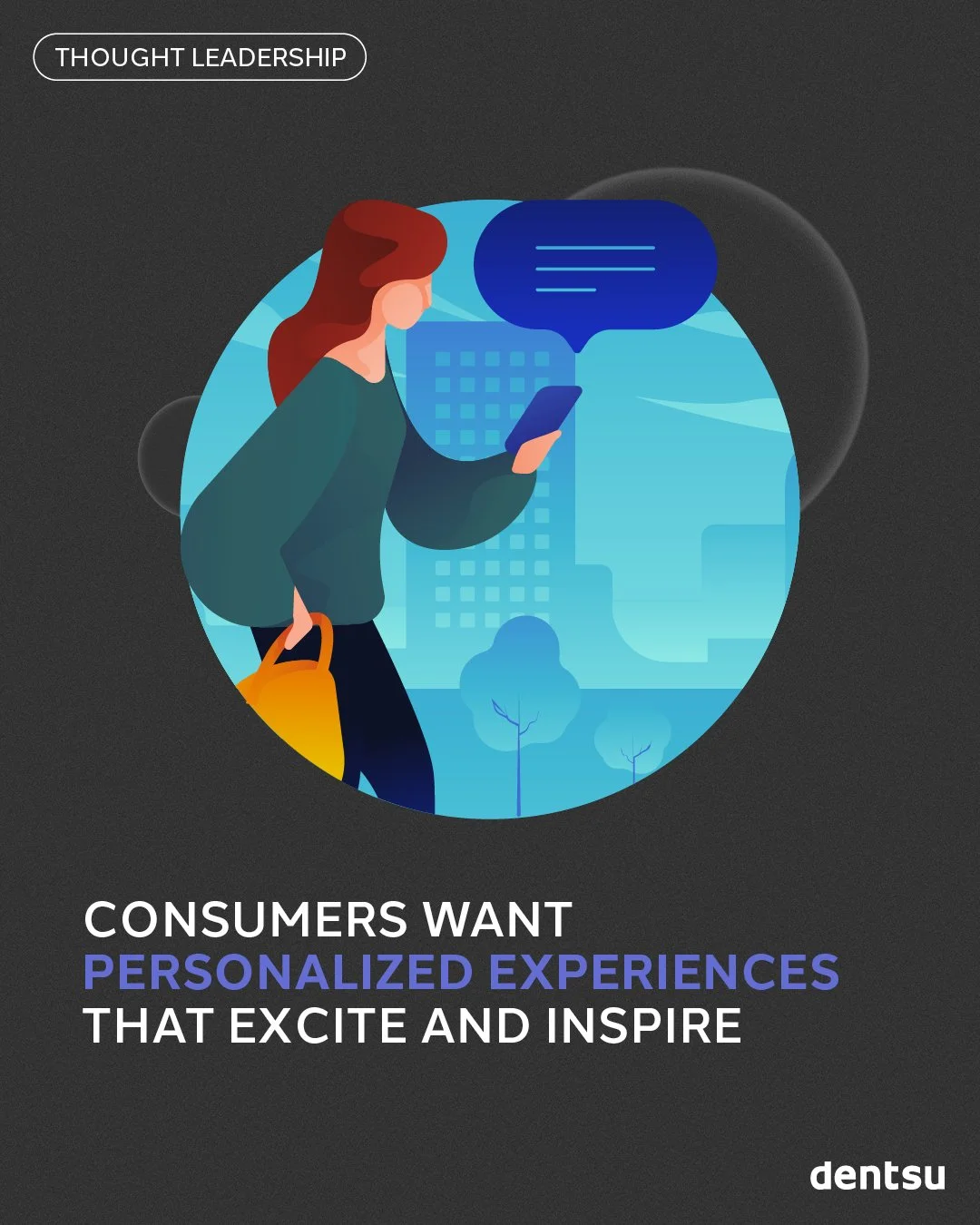 THOUGHT LEADERSHIP

CONSUMERS WANT PERSONALIZED EXPERIENCES THAT EXCITE AND INSPIRE

dentsu